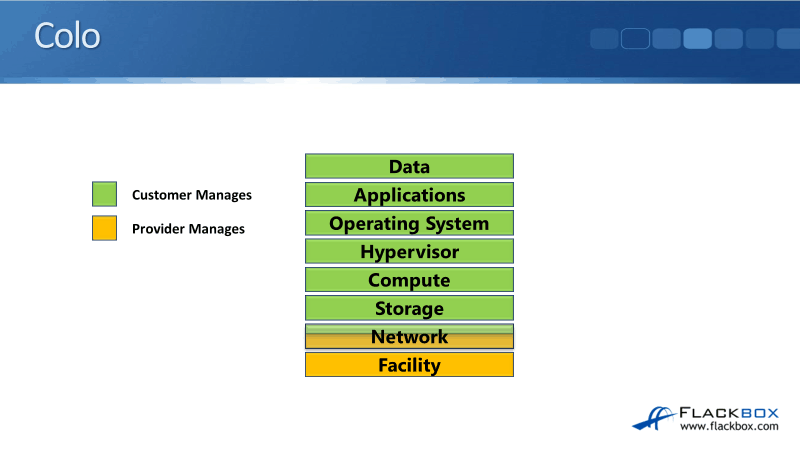 Colo

Customer Manages

Provider Manages

Data
Applications
Operating System
Hypervisor
Compute
Storage
Network
Facility

FLACKBOX
www.flackbox.com